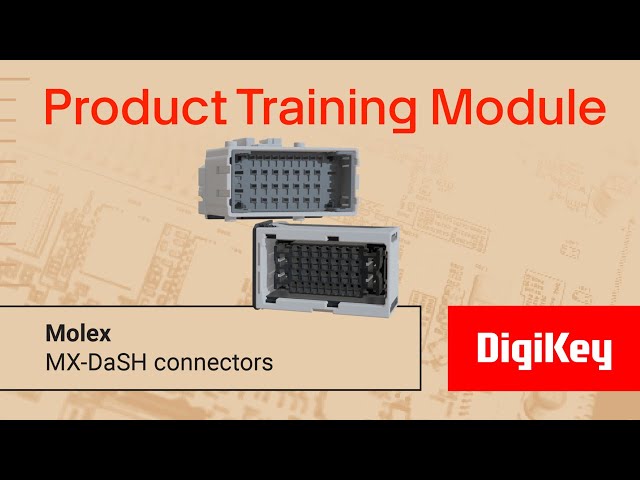 Product Training Module

Molex
MX-DaSH connectors

DigiKey